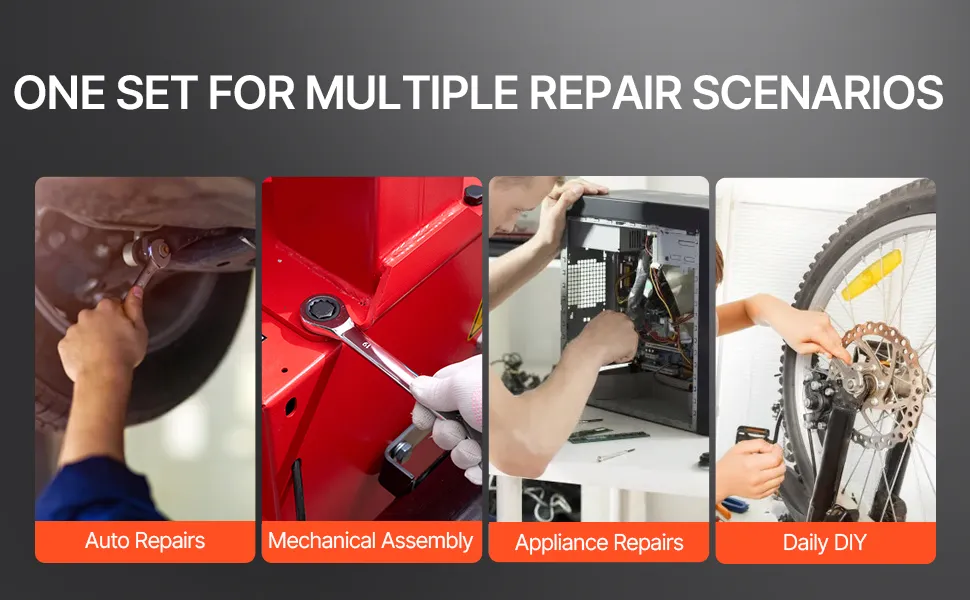 ONE SET FOR MULTIPLE REPAIR SCENARIOS

Auto Repairs

Mechanical Assembly

Appliance Repairs

Daily DIY